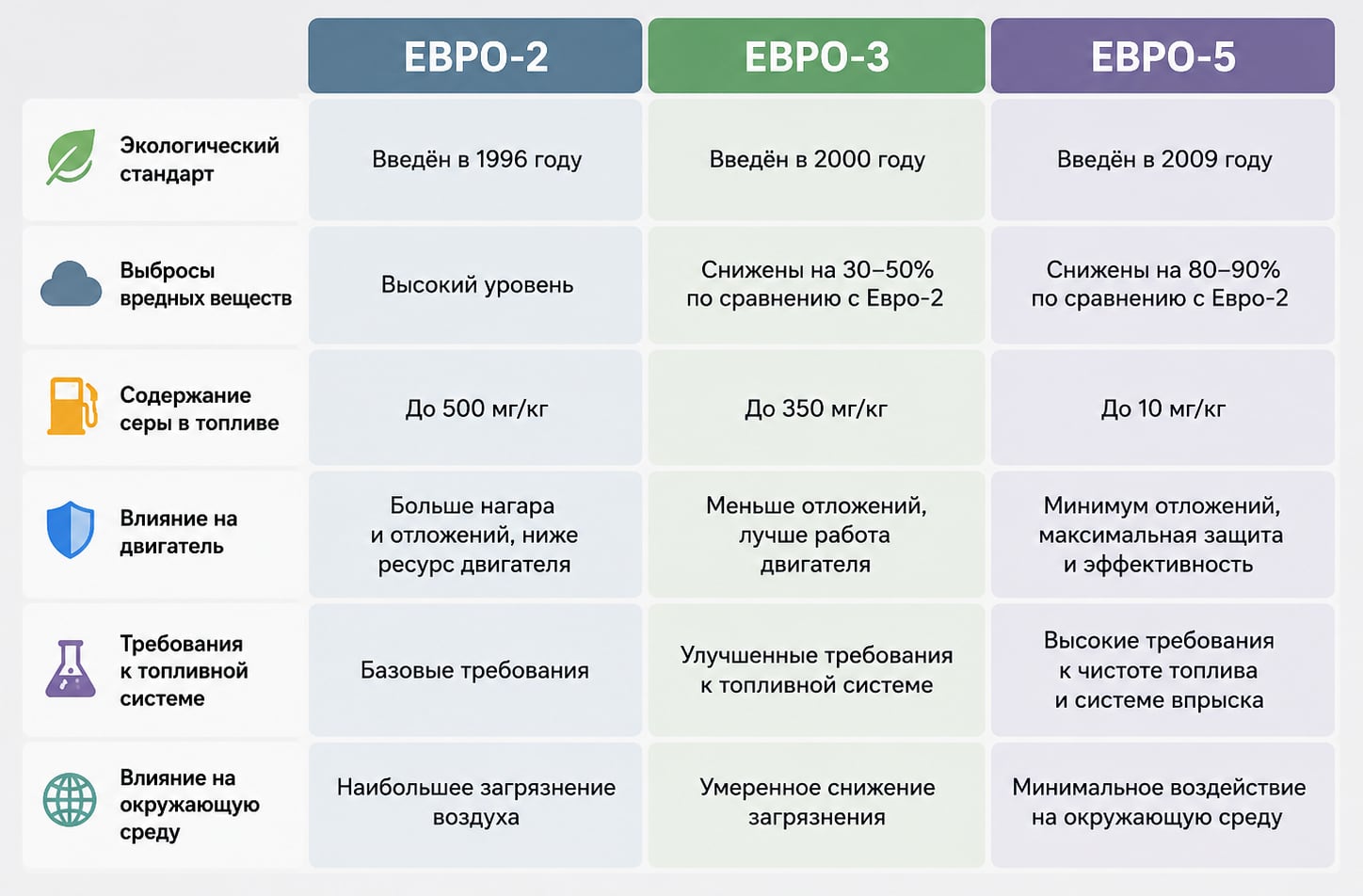 | | ЕВРО-2 | ЕВРО-3 | ЕВРО-5 |
|---|---|---|---|
| Экологический стандарт | Введён в 1996 году | Введён в 2000 году | Введён в 2009 году |
| Выбросы вредных веществ | Высокий уровень | Снижены на 30–50% по сравнению с Евро-2 | Снижены на 80–90% по сравнению с Евро-2 |
| Содержание серы в топливе | До 500 мг/кг | До 350 мг/кг | До 10 мг/кг |
| Влияние на двигатель | Больше нагара и отложений, ниже ресурс двигателя | Меньше отложений, лучше работа двигателя | Минимум отложений, максимальная защита и эффективность |
| Требования к топливной системе | Базовые требования | Улучшенные требования к топливной системе | Высокие требования к чистоте топлива и системе впрыска |
| Влияние на окружающую среду | Наибольшее загрязнение воздуха | Умеренное снижение загрязнения | Минимальное воздействие на окружающую среду |